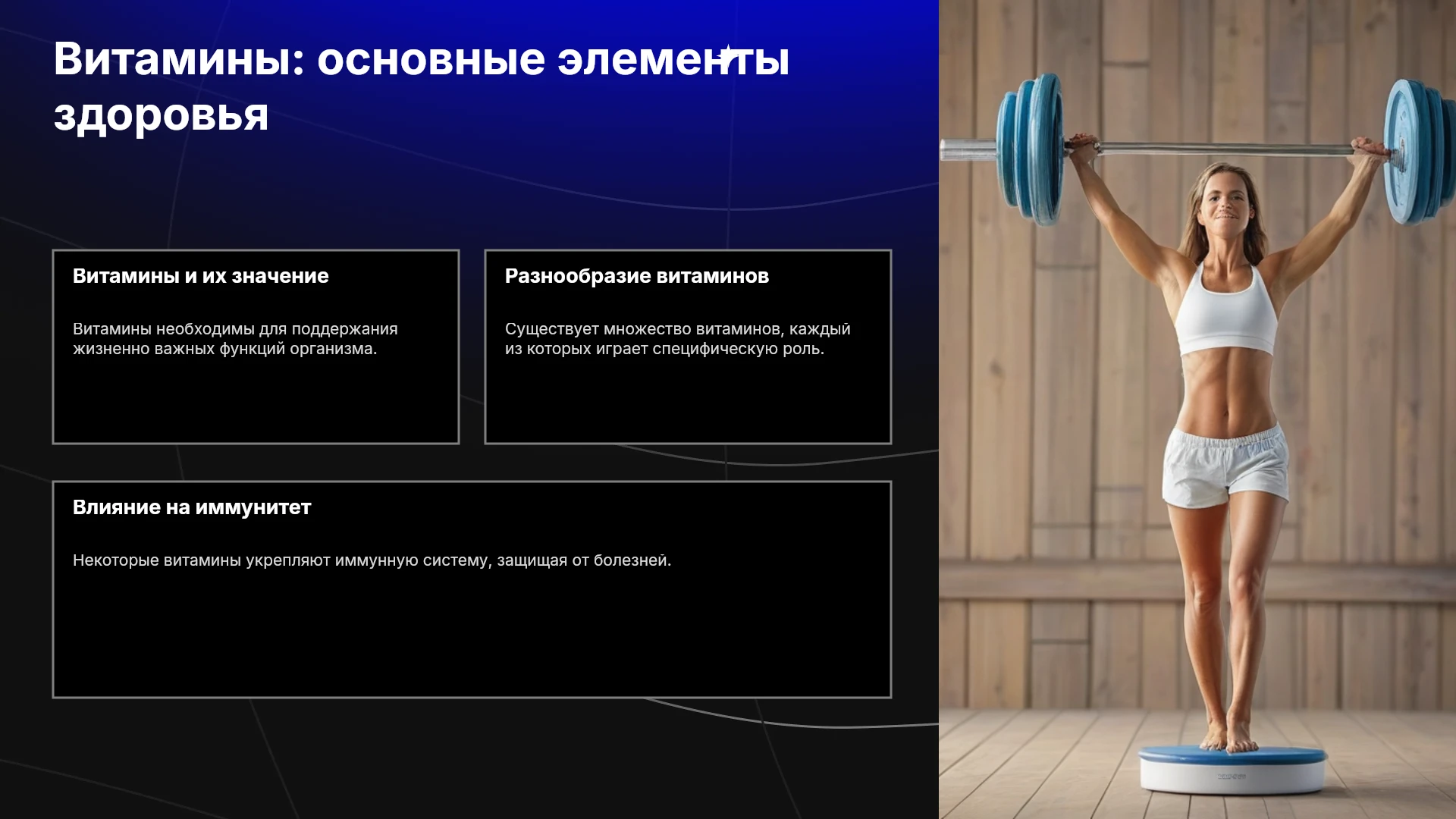 Витамины: основные элементы здоровья

Витамины и их значение

Витамины необходимы для поддержания жизненно важных функций организма.

Разнообразие витаминов

Существует множество витаминов, каждый из которых играет специфическую роль.

Влияние на иммунитет

Некоторые витамины укрепляют иммунную систему, защищая от болезней.